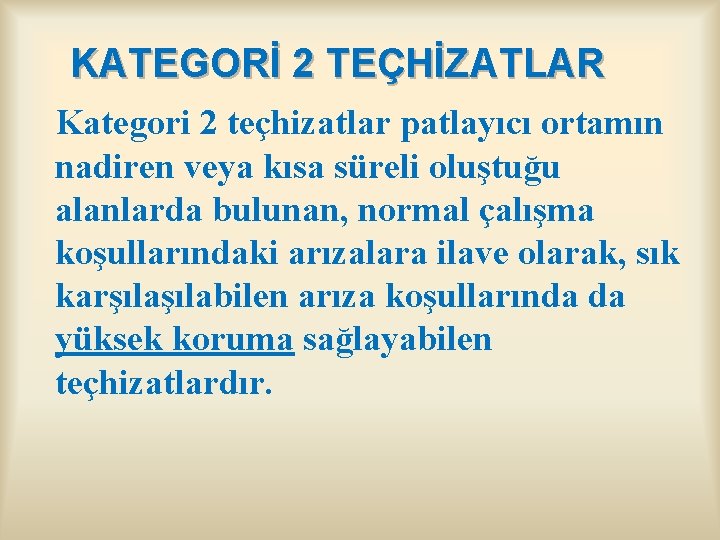 KATEGORİ 2 TEÇHİZATLAR

Kategori 2 teçhizatlar patlayıcı ortamın nadiren veya kısa süreli oluştuğu alanlarda bulunan, normal çalışma koşullarındaki arızalara ilave olarak, sık karşılaşılabilen arıza koşullarında da yüksek koruma sağlayabilen teçhizatlardır.